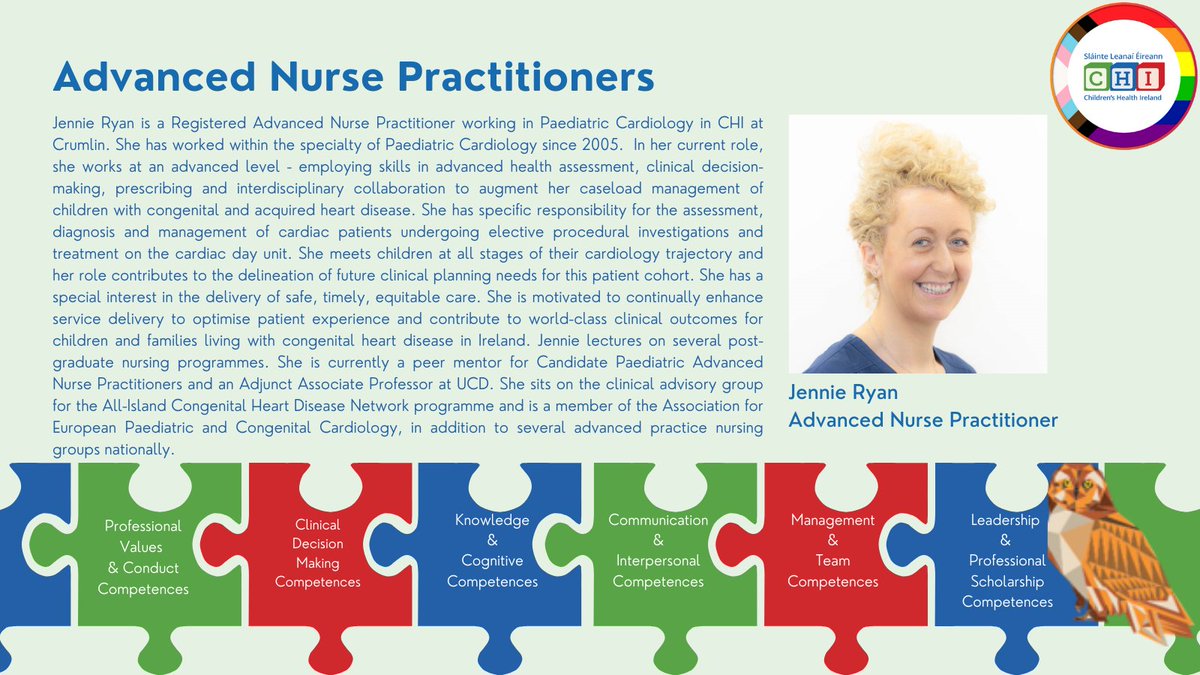 Sláinte Leanaí Éireann
CHI
Children's Health Ireland

Advanced Nurse Practitioners

Jennie Ryan is a Registered Advanced Nurse Practitioner working in Paediatric Cardiology in CHI at Crumlin. She has worked within the specialty of Paediatric Cardiology since 2005. In her current role, she works at an advanced level - employing skills in advanced health assessment, clinical decision-making, prescribing and interdisciplinary collaboration to augment her caseload management of children with congenital and acquired heart disease. She has specific responsibility for the assessment, diagnosis and management of cardiac patients undergoing elective procedural investigations and treatment on the cardiac day unit. She meets children at all stages of their cardiology trajectory and her role contributes to the delineation of future clinical planning needs for this patient cohort. She has a special interest in the delivery of safe, timely, equitable care. She is motivated to continually enhance service delivery to optimise patient experience and contribute to world-class clinical outcomes for children and families living with congenital heart disease in Ireland. Jennie lectures on several post-graduate nursing programmes. She is currently a peer mentor for Candidate Paediatric Advanced Nurse Practitioners and an Adjunct Associate Professor at UCD. She sits on the clinical advisory group for the All-Island Congenital Heart Disease Network programme and is a member of the Association for European Paediatric and Congenital Cardiology, in addition to several advanced practice nursing groups nationally.

Jennie Ryan
Advanced Nurse Practitioner

Professional Values & Conduct Competences

Clinical Decision Making Competences

Knowledge & Cognitive Competences

Communication & Interpersonal Competences

Management & Team Competences

Leadership & Professional Scholarship Competences